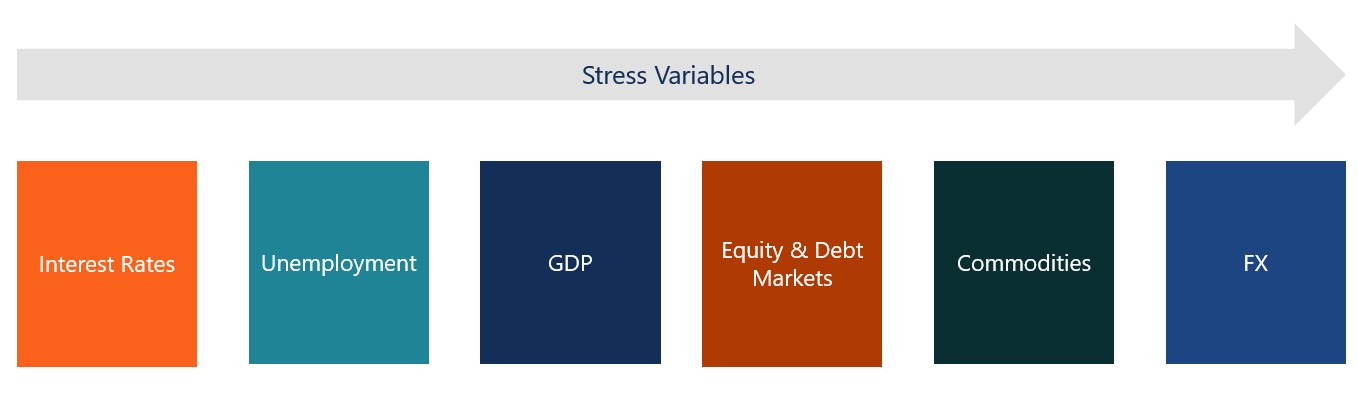 Stress Variables

Interest Rates

Unemployment

GDP

Equity & Debt Markets

Commodities

FX